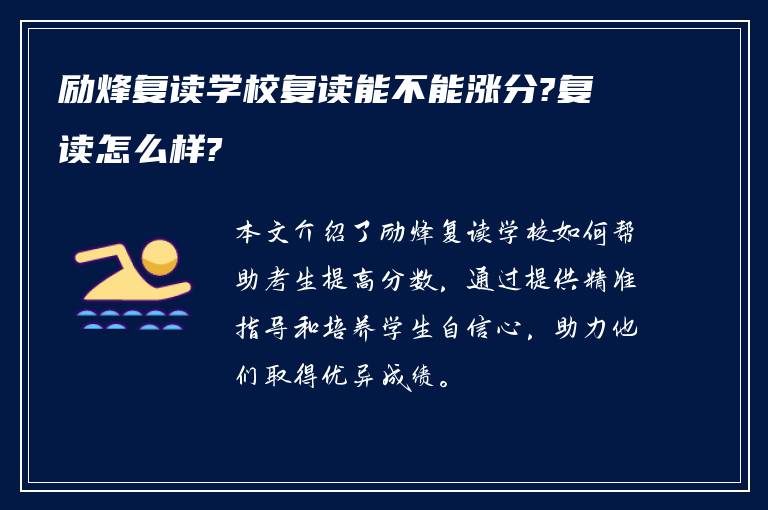 励烽复读学校复读能不能涨分?复读怎么样?

本文介绍了励烽复读学校如何帮助考生提高分数，通过提供精准指导和培养学生自信心，助力他们取得优异成绩。